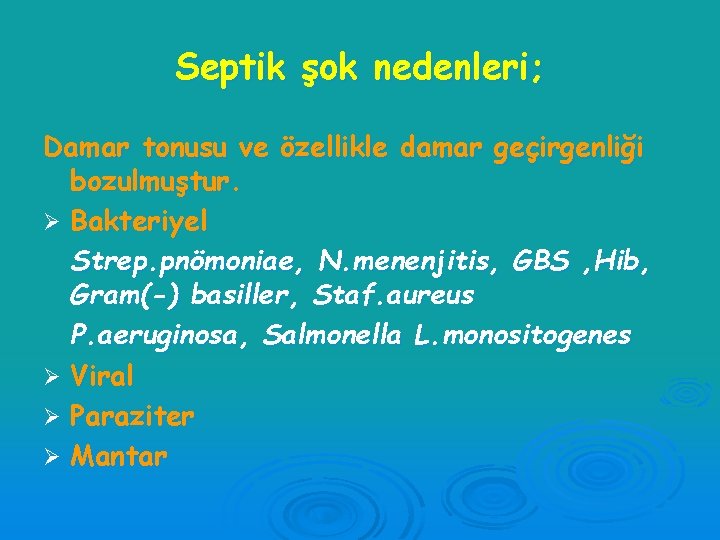 Septik şok nedenleri;

Damar tonusu ve özellikle damar geçirgenliği bozulmuştur.

➢ Bakteriyel

Strep.pnömoniae, N.menenjitis, GBS ,Hib, Gram(-) basiller, Staf.aureus

P.aeruginosa, Salmonella L.monositogenes

➢ Viral

➢ Paraziter

➢ Mantar